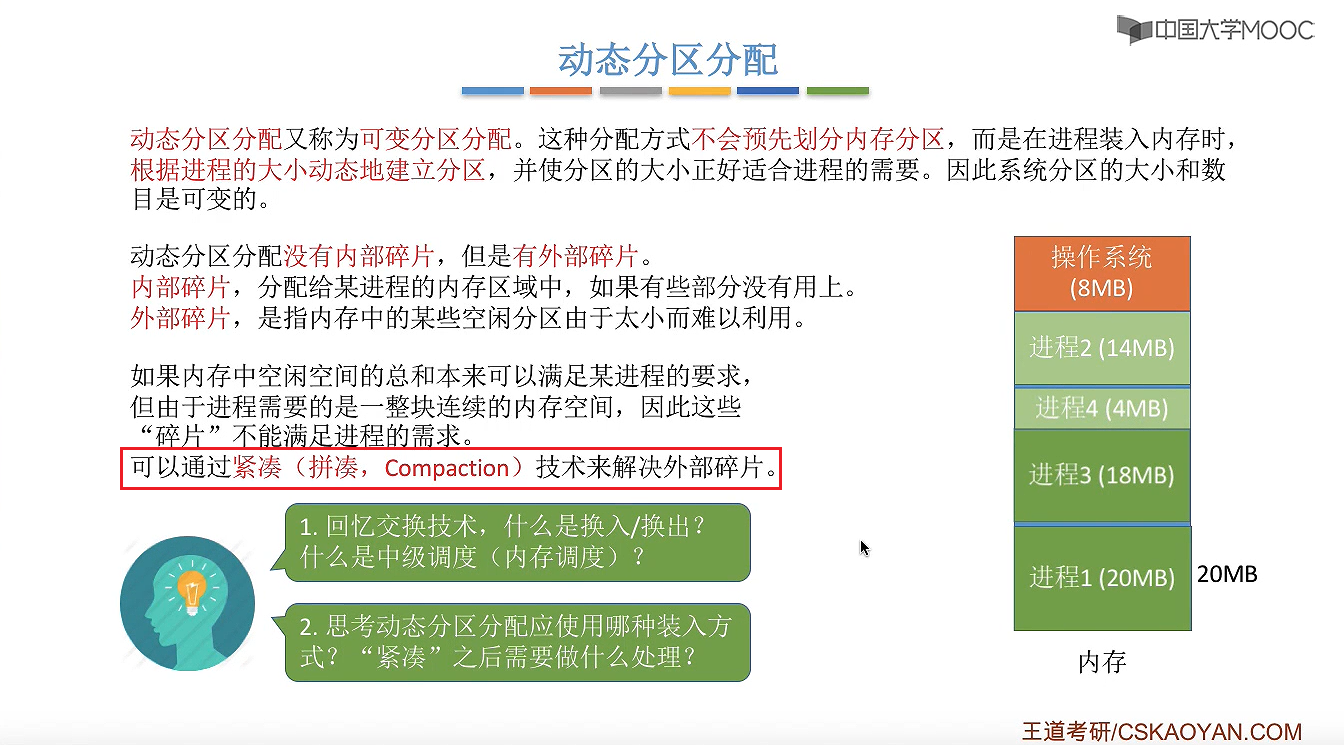 中国大学MOOC

动态分区分配

动态分区分配又称为可变分区分配。这种分配方式不会预先划分内存分区，而是在进程装入内存时，根据进程的大小动态地建立分区，并使分区的大小正好适合进程的需要。因此系统分区的大小和数目是可变的。

动态分区分配没有内部碎片，但是有外部碎片。
内部碎片，分配给某进程的内存区域中，如果有些部分没有用上。
外部碎片，是指内存中的某些空闲分区由于太小而难以利用。

如果内存中空闲空间的总和本来可以满足某进程的要求，但由于进程需要的是一整块连续的内存空间，因此这些“碎片”不能满足进程的需求。
可以通过紧凑（拼凑，Compaction）技术来解决外部碎片。

1. 回忆交换技术，什么是换入/换出？什么是中级调度（内存调度）？

2. 思考动态分区分配应使用哪种装入方式？“紧凑”之后需要做什么处理？

操作系统 (8MB)
进程2 (14MB)
进程4 (4MB)
进程3 (18MB)
进程1 (20MB)
20MB
内存

王道考研/CSKAOYAN.COM